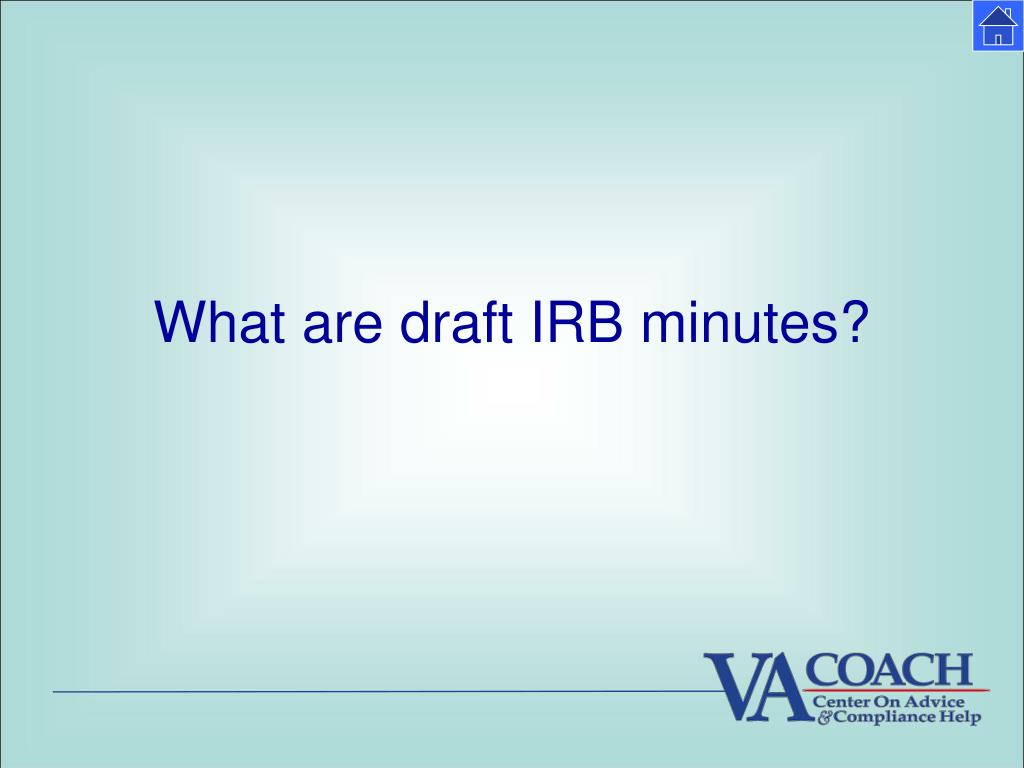 What are draft IRB minutes?

VA COACH
Center On Advice
& Compliance Help